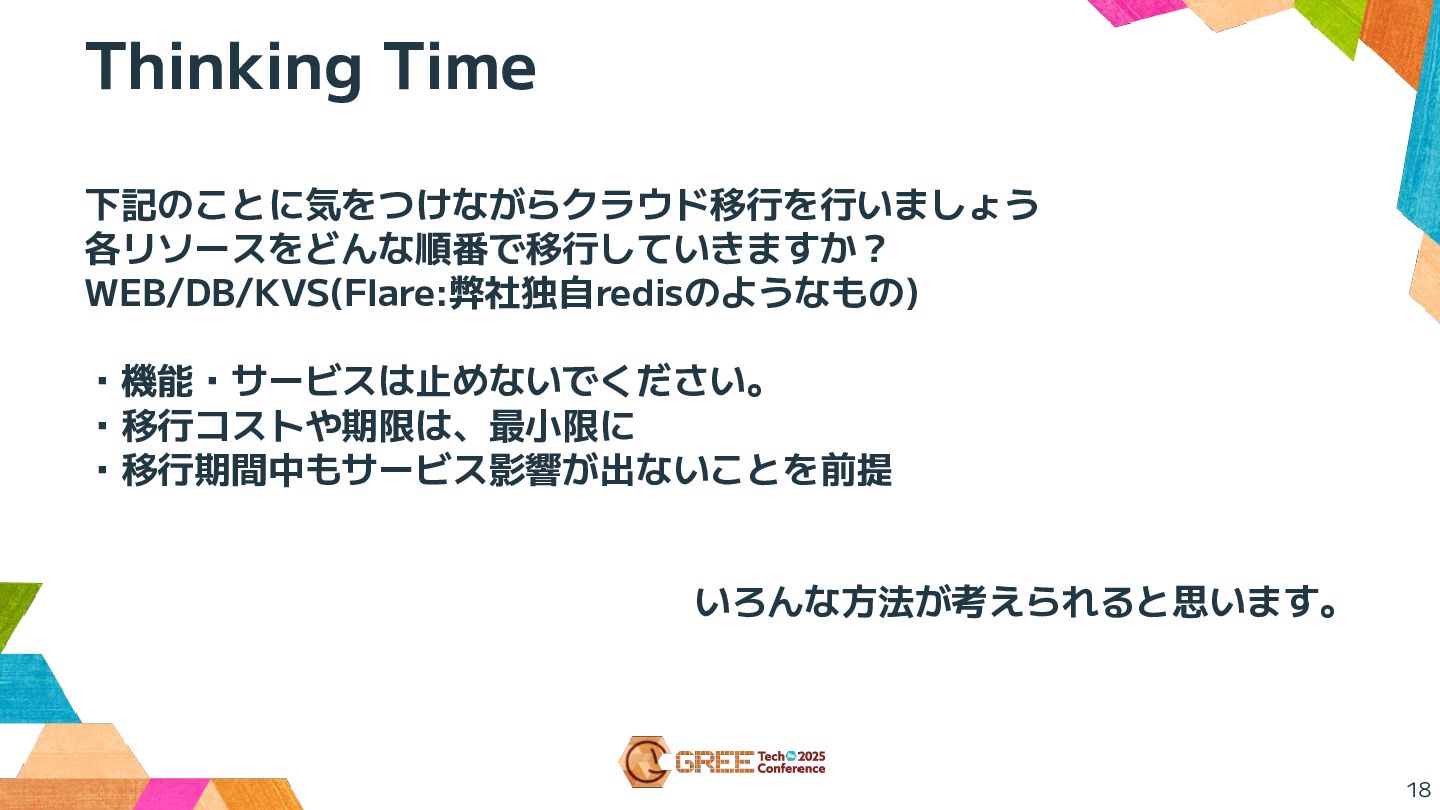 Thinking Time

下記のことに気をつけながらクラウド移行を行いましょう
各リソースをどんな順番で移行していきますか？
WEB/DB/KVS(Flare:弊社独自redisのようなもの)

・機能・サービスは止めないでください。
・移行コストや期限は、最小限に
・移行期間中もサービス影響が出ないことを前提

いろんな方法が考えられると思います。

GREE Tech 2025 Conference

18